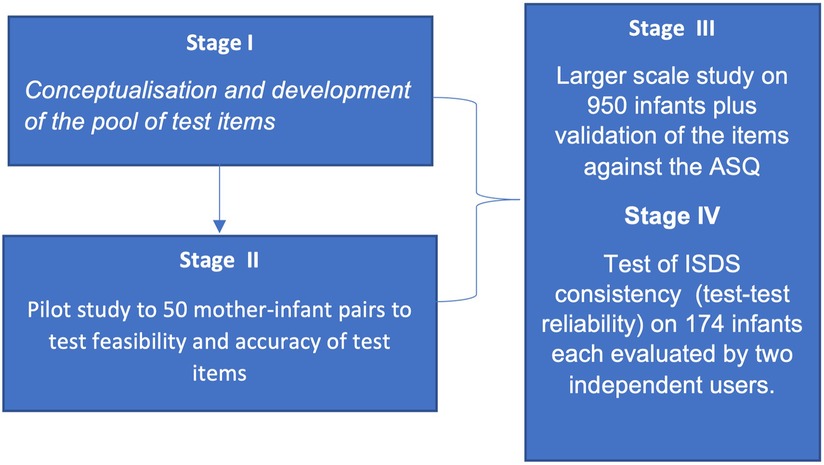 Stage I

Conceptualisation and development of the pool of test items

Stage II

Pilot study to 50 mother-infant pairs to test feasibility and accuracy of test items

Stage III

Larger scale study on 950 infants plus validation of the items against the ASQ

Stage IV

Test of ISDS consistency (test-test reliability) on 174 infants each evaluated by two independent users.